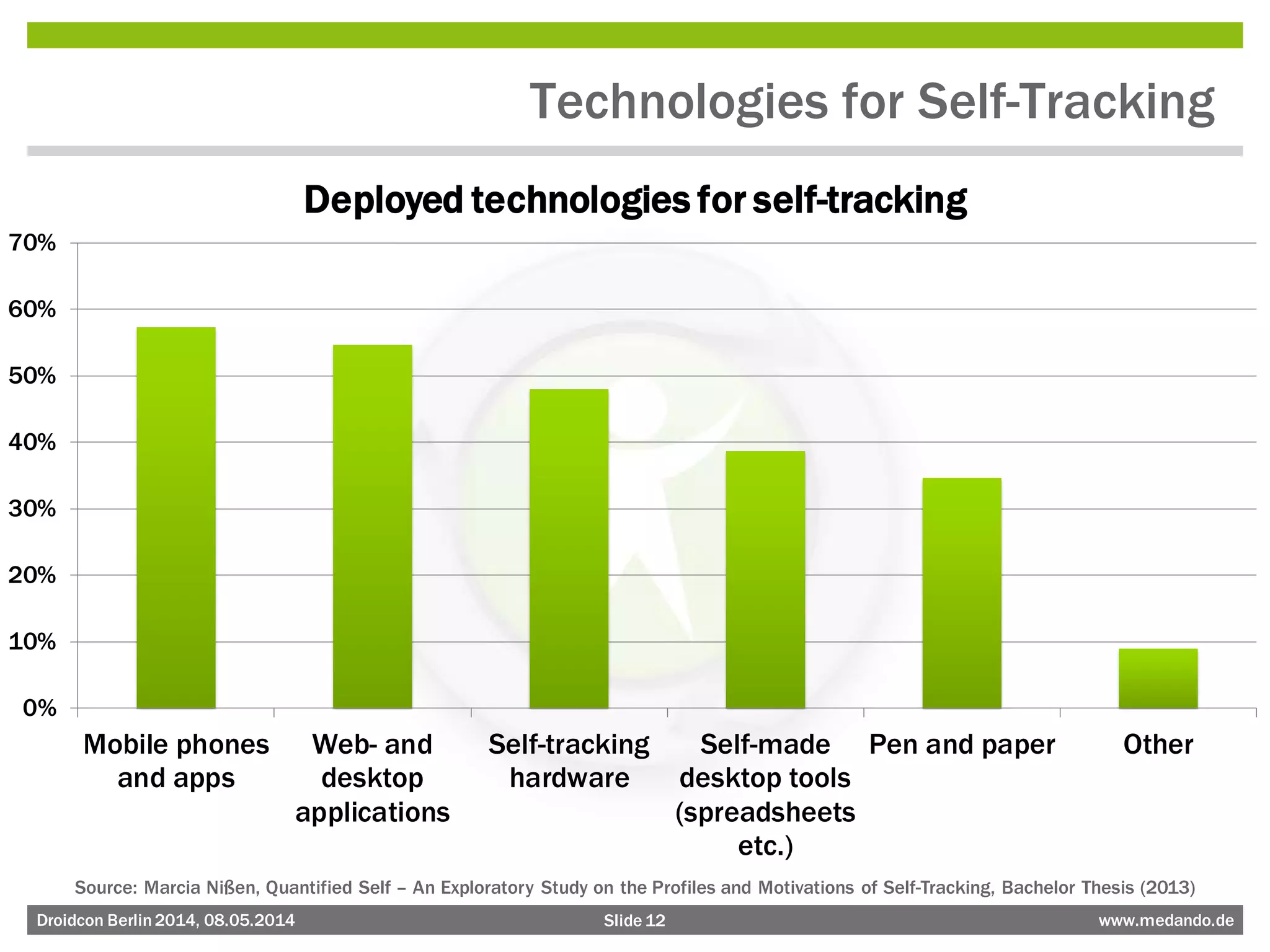 Technologies for Self-Tracking

Deployed technologies for self-tracking

70%
60%
50%
40%
30%
20%
10%
0%

Mobile phones and apps
Web- and desktop applications
Self-tracking hardware
Self-made desktop tools (spreadsheets etc.)
Pen and paper
Other

Source: Marcia Nißen, Quantified Self – An Exploratory Study on the Profiles and Motivations of Self-Tracking, Bachelor Thesis (2013)

Droidcon Berlin 2014, 08.05.2014
Slide 12
www.medando.de